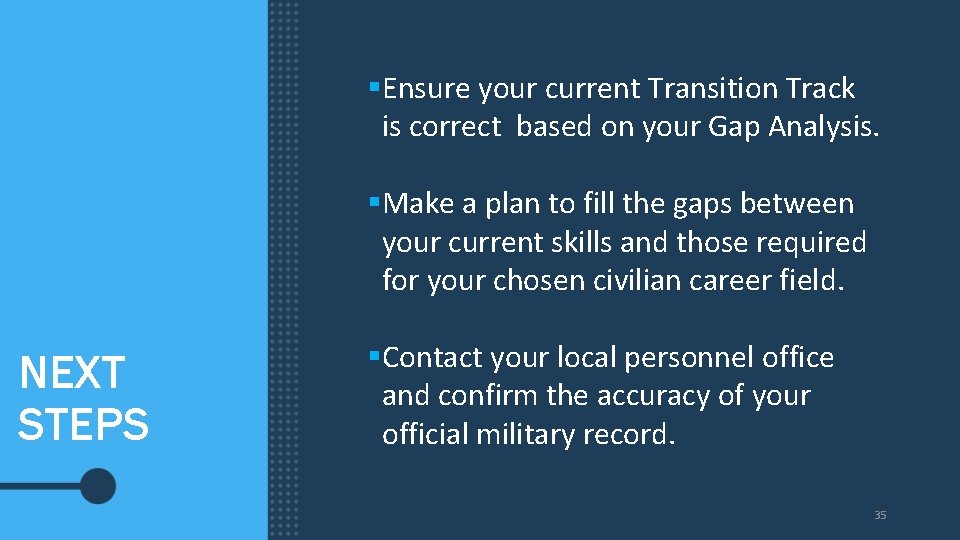 NEXT STEPS

▪Ensure your current Transition Track is correct based on your Gap Analysis.

▪Make a plan to fill the gaps between your current skills and those required for your chosen civilian career field.

▪Contact your local personnel office and confirm the accuracy of your official military record.

35